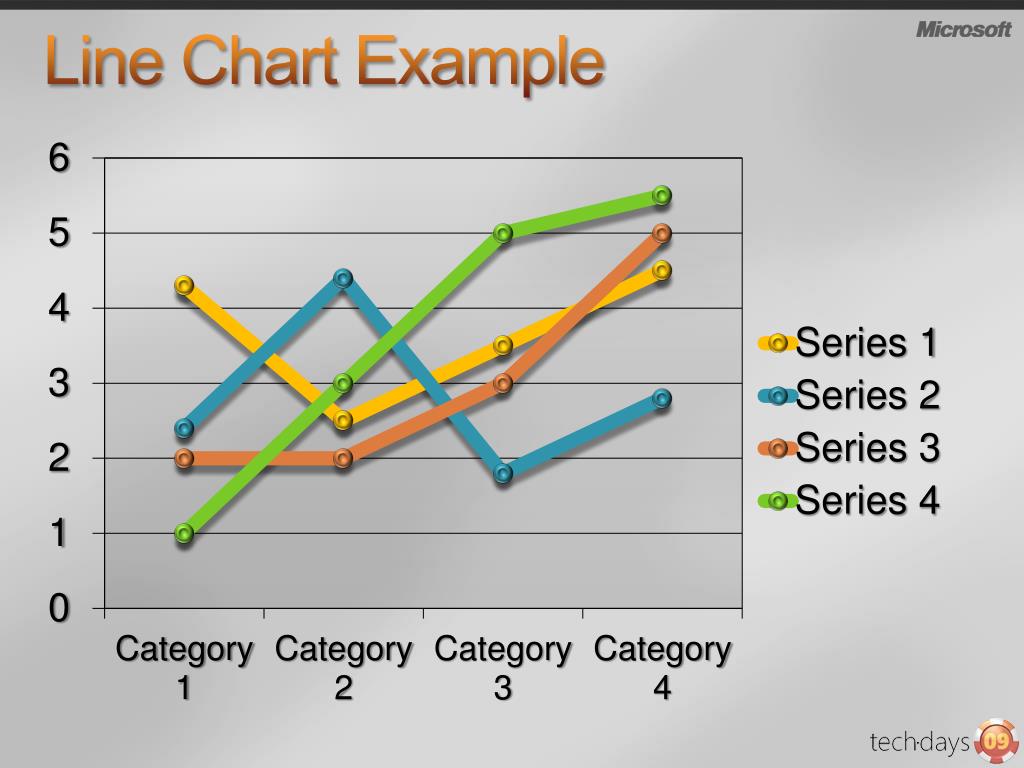 Line Chart Example

Microsoft

6
5
4
3
2
1
0

Category 1
Category 2
Category 3
Category 4

Series 1
Series 2
Series 3
Series 4

tech·days 09